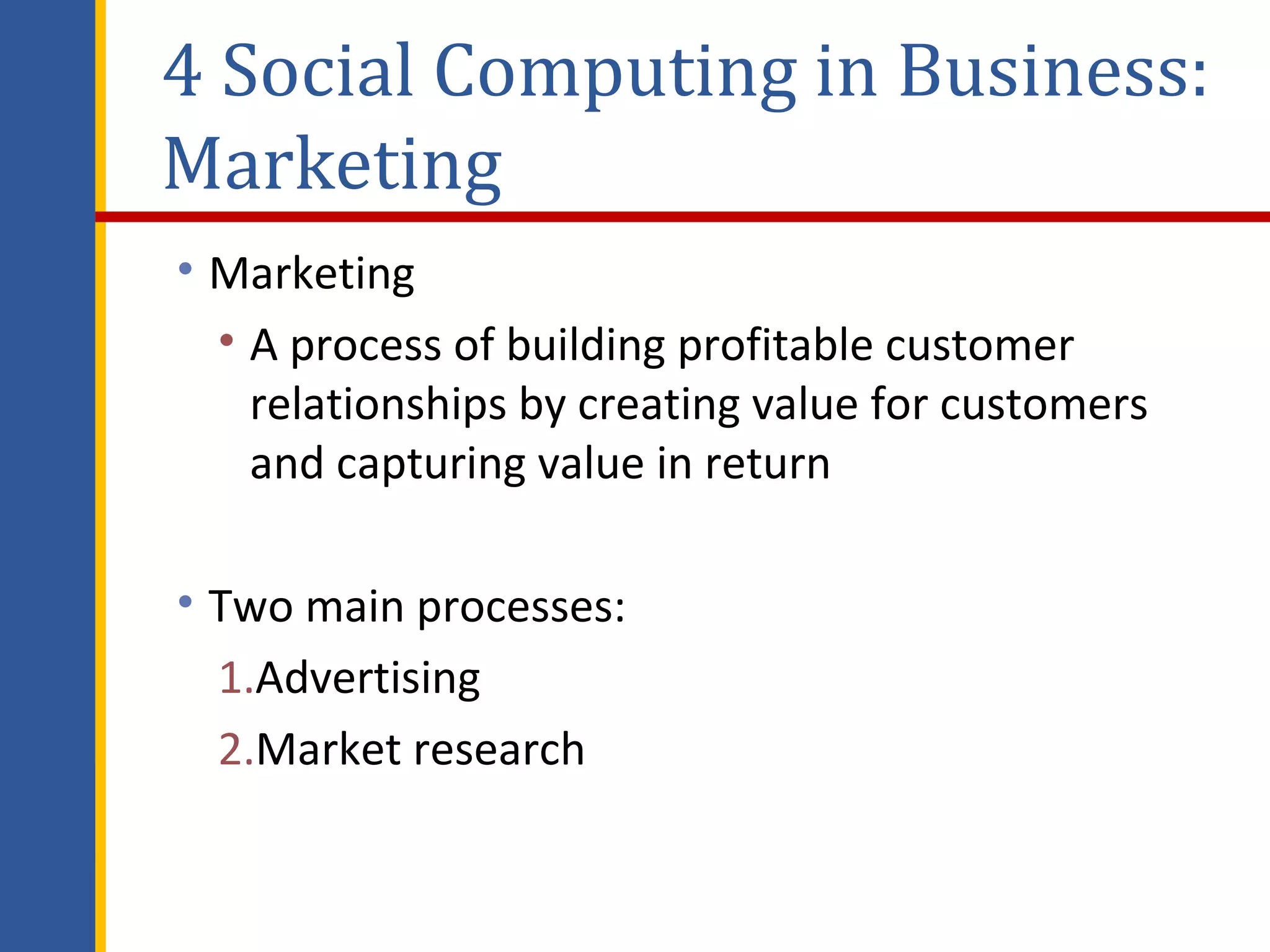 4 Social Computing in Business: Marketing

• Marketing
  • A process of building profitable customer relationships by creating value for customers and capturing value in return

• Two main processes:
  1.Advertising
  2.Market research